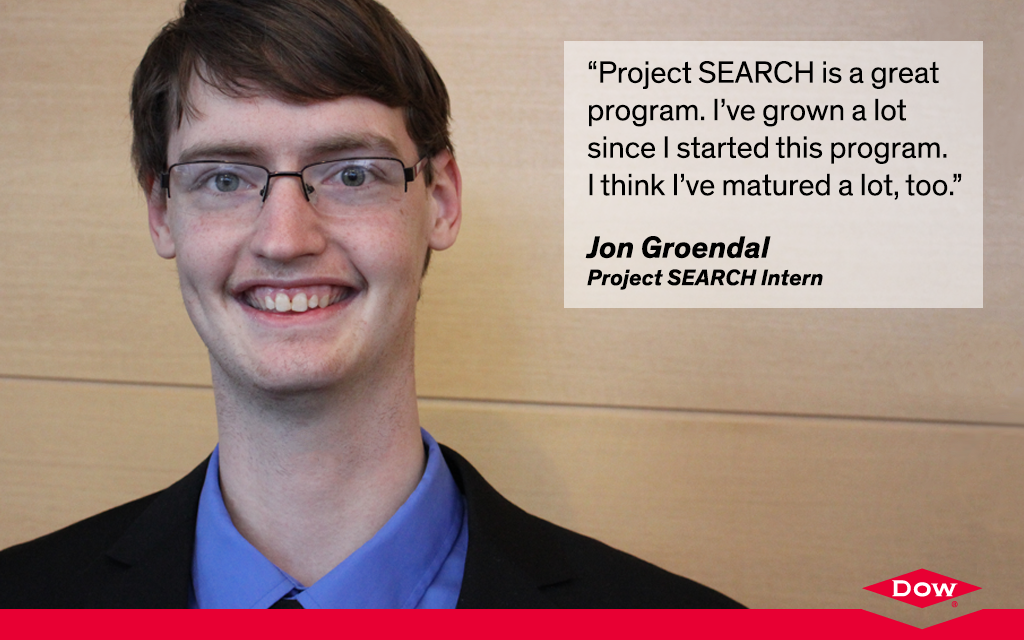 “Project SEARCH is a great program. I’ve grown a lot since I started this program. I think I’ve matured a lot, too.”

Jon Groendal
Project SEARCH Intern

DOW